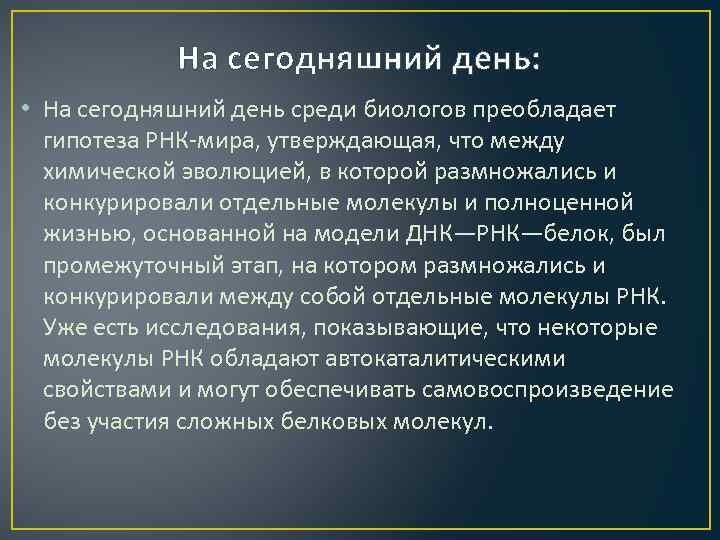 На сегодняшний день:

• На сегодняшний день среди биологов преобладает гипотеза РНК-мира, утверждающая, что между химической эволюцией, в которой размножались и конкурировали отдельные молекулы и полноценной жизнью, основанной на модели ДНК—РНК—белок, был промежуточный этап, на котором размножались и конкурировали между собой отдельные молекулы РНК. Уже есть исследования, показывающие, что некоторые молекулы РНК обладают автокаталитическими свойствами и могут обеспечивать самовоспроизведение без участия сложных белковых молекул.